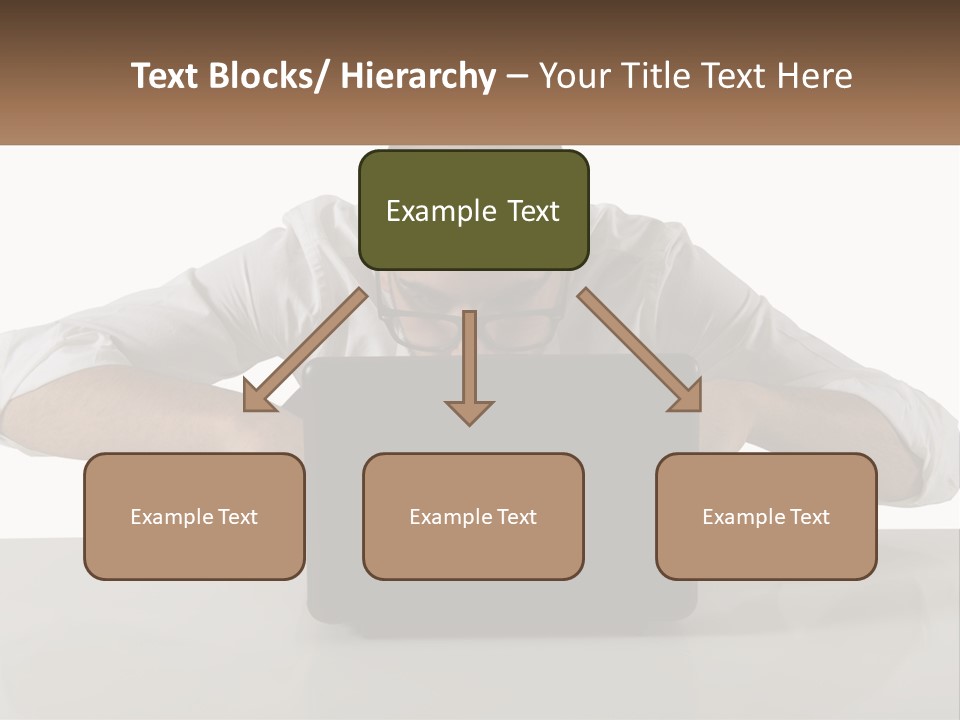 Text Blocks/ Hierarchy – Your Title Text Here

Example Text

Example Text

Example Text

Example Text